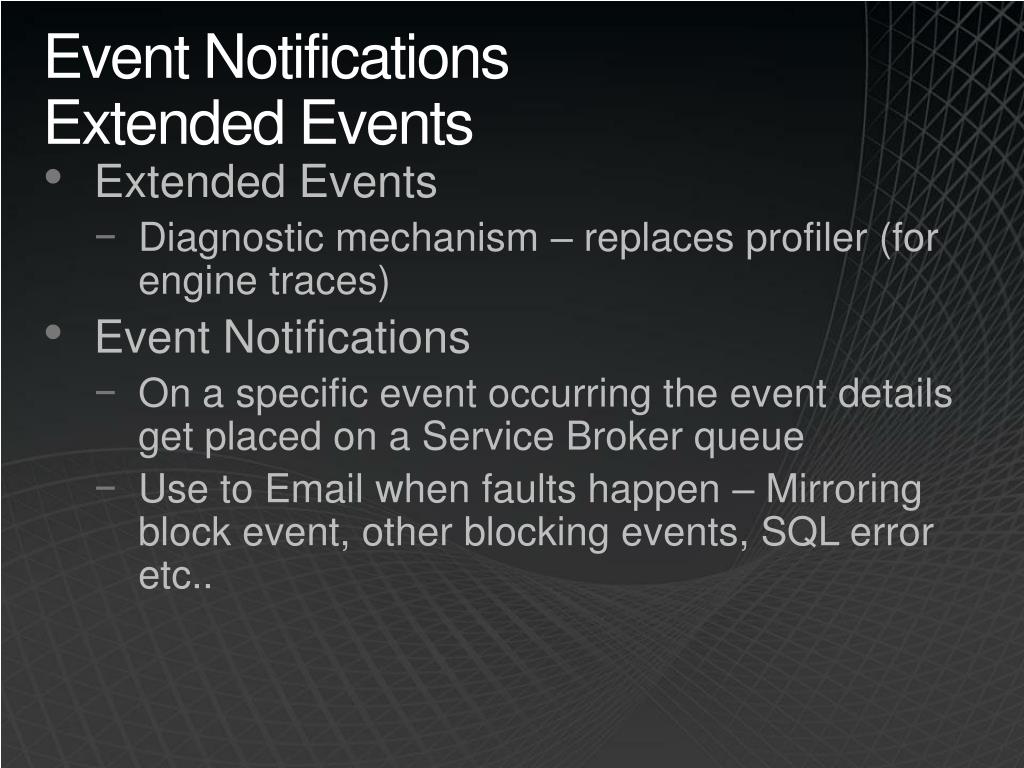 Event Notifications
Extended Events

• Extended Events
  – Diagnostic mechanism – replaces profiler (for engine traces)
• Event Notifications
  – On a specific event occurring the event details get placed on a Service Broker queue
  – Use to Email when faults happen – Mirroring block event, other blocking events, SQL error etc..